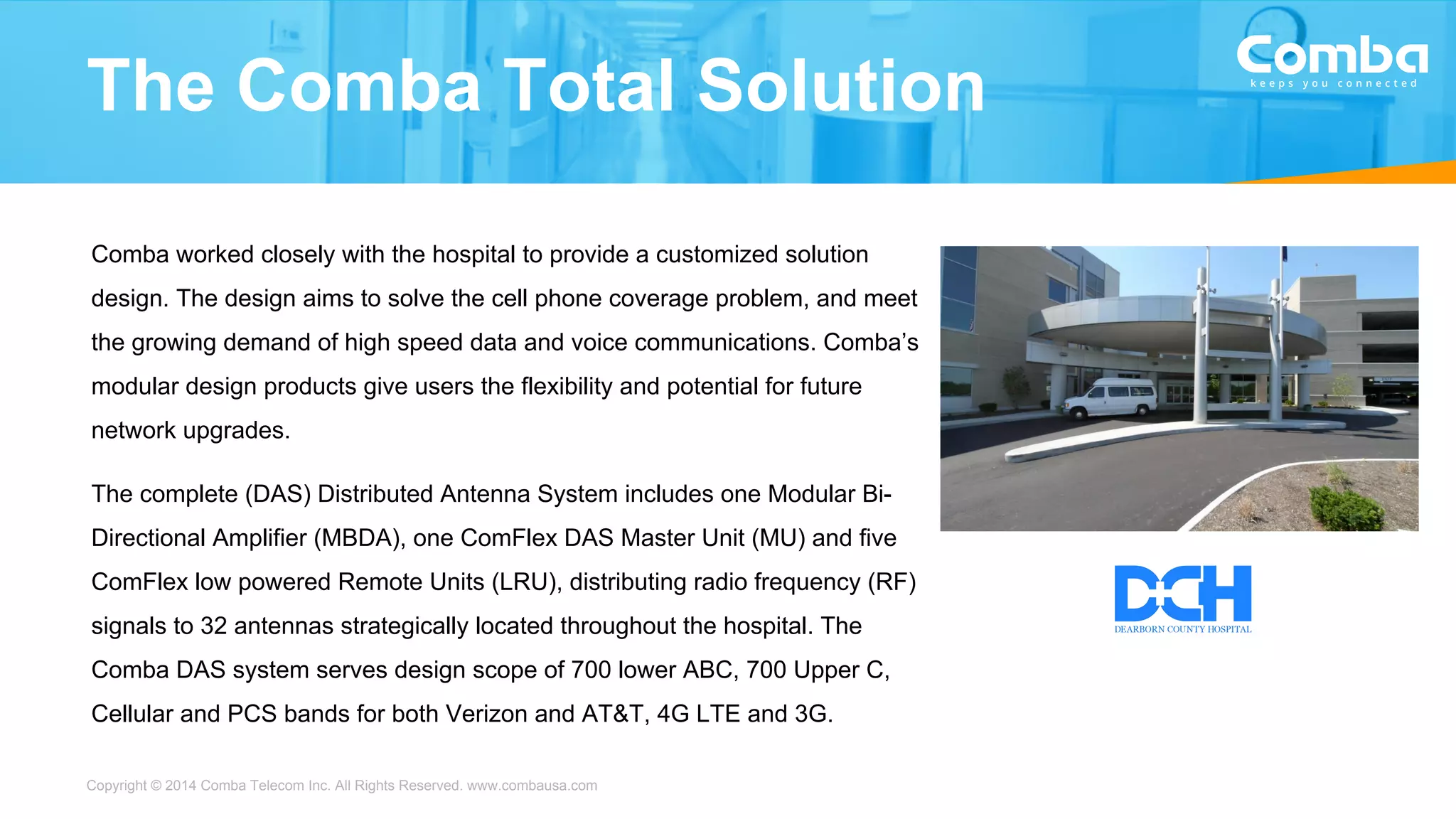 The Comba Total Solution

Comba
keeps you connected

Comba worked closely with the hospital to provide a customized solution design. The design aims to solve the cell phone coverage problem, and meet the growing demand of high speed data and voice communications. Comba's modular design products give users the flexibility and potential for future network upgrades.

The complete (DAS) Distributed Antenna System includes one Modular Bi-Directional Amplifier (MBDA), one ComFlex DAS Master Unit (MU) and five ComFlex low powered Remote Units (LRU), distributing radio frequency (RF) signals to 32 antennas strategically located throughout the hospital. The Comba DAS system serves design scope of 700 lower ABC, 700 Upper C, Cellular and PCS bands for both Verizon and AT&T, 4G LTE and 3G.

DCH
DEARBORN COUNTY HOSPITAL

Copyright © 2014 Comba Telecom Inc. All Rights Reserved. www.combausa.com